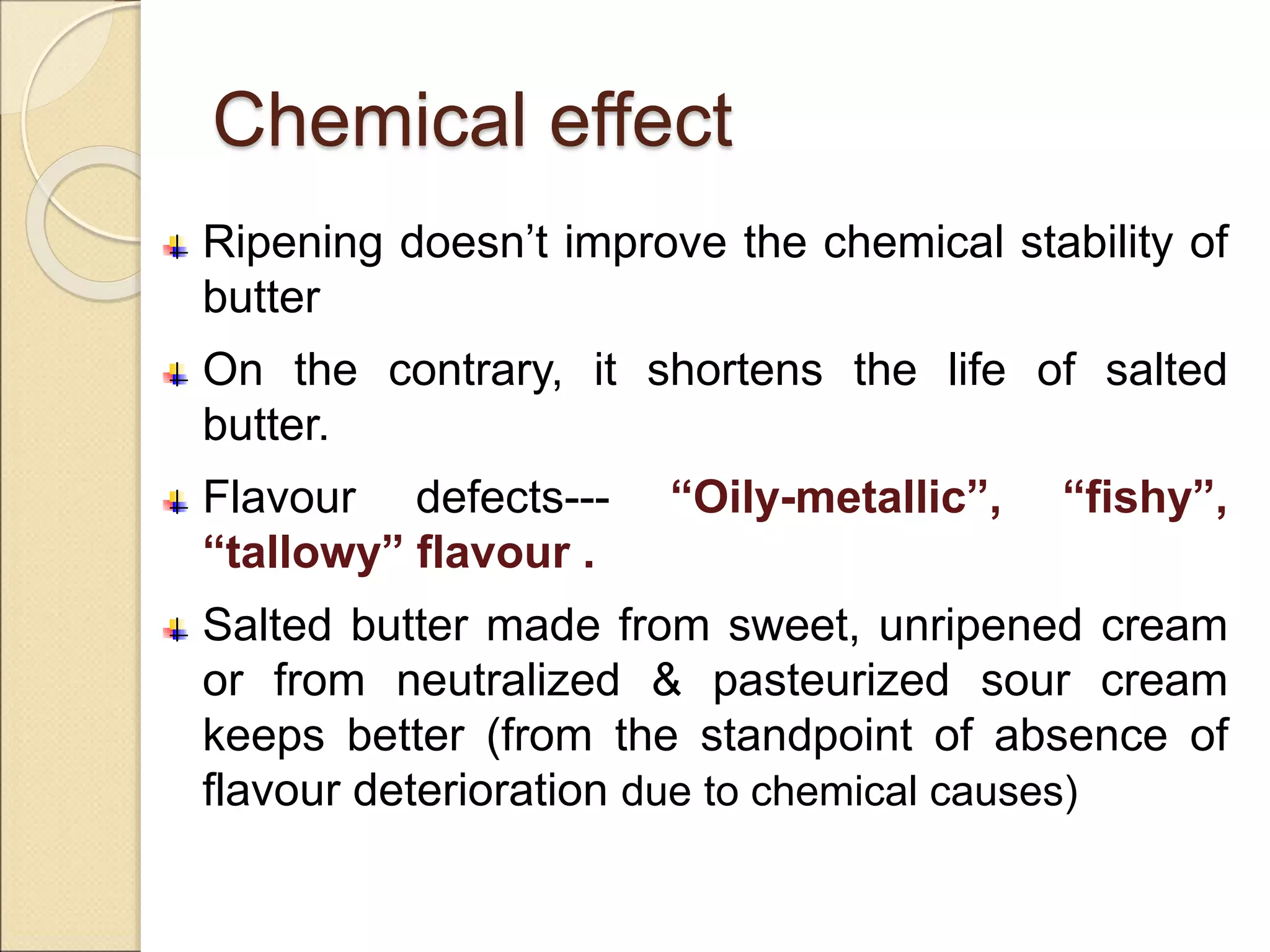 Chemical effect

Ripening doesn’t improve the chemical stability of butter

On the contrary, it shortens the life of salted butter.

Flavour defects--- “Oily-metallic”, “fishy”, “tallowy” flavour .

Salted butter made from sweet, unripened cream or from neutralized & pasteurized sour cream keeps better (from the standpoint of absence of flavour deterioration due to chemical causes)